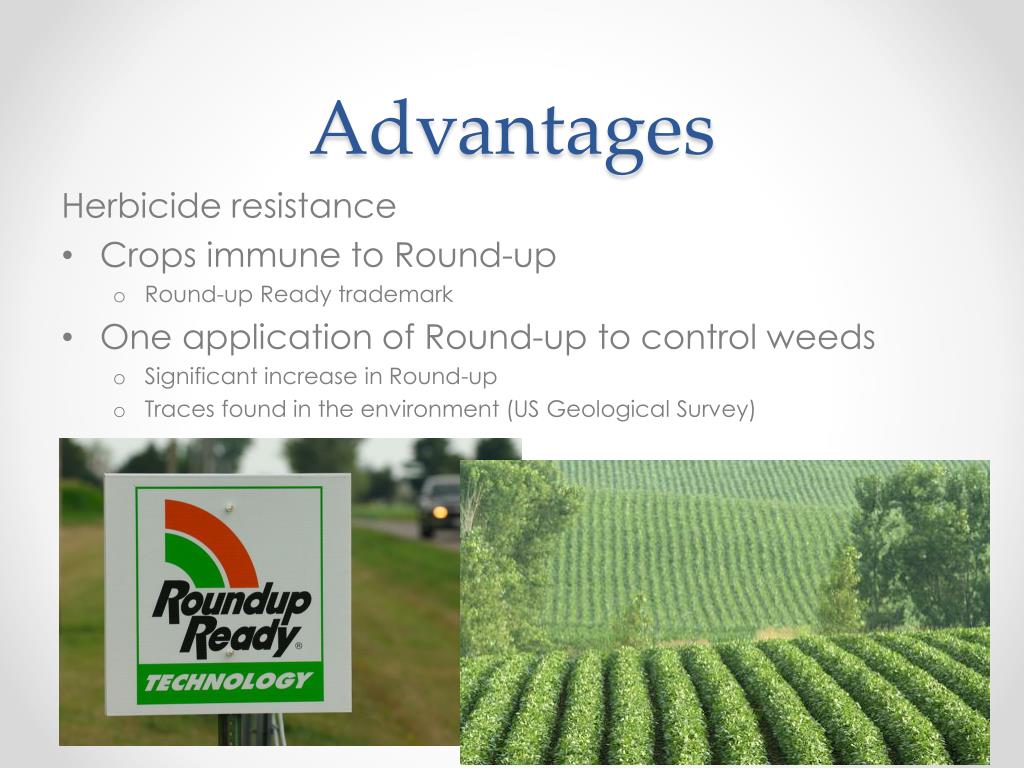 Advantages

Herbicide resistance

• Crops immune to Round-up
  o Round-up Ready trademark
• One application of Round-up to control weeds
  o Significant increase in Round-up
  o Traces found in the environment (US Geological Survey)

Roundup Ready®
TECHNOLOGY